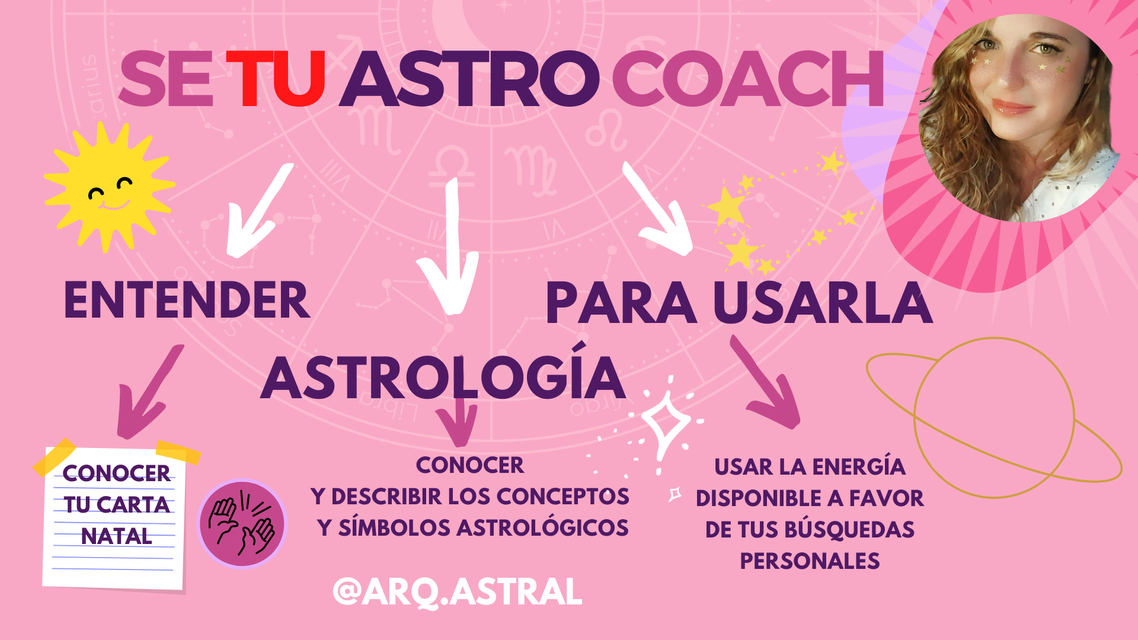 SE TU ASTRO COACH

ENTENDER

ASTROLOGÍA

PARA USARLA

CONOCER TU CARTA NATAL

CONOCER Y DESCRIBIR LOS CONCEPTOS Y SÍMBOLOS ASTROLÓGICOS

USAR LA ENERGÍA DISPONIBLE A FAVOR DE TUS BÚSQUEDAS PERSONALES

@ARQ.ASTRAL